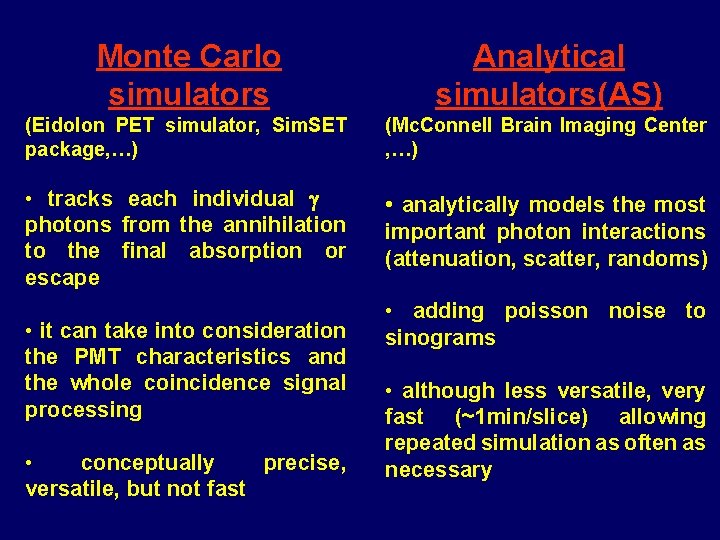 Monte Carlo simulators

(Eidolon PET simulator, SimSET package,…)

• tracks each individual $\gamma$ photons from the annihilation to the final absorption or escape

• it can take into consideration the PMT characteristics and the whole coincidence signal processing

• conceptually precise, versatile, but not fast

Analytical simulators(AS)

(McConnell Brain Imaging Center ,…)

• analytically models the most important photon interactions (attenuation, scatter, randoms)

• adding poisson noise to sinograms

• although less versatile, very fast (~1min/slice) allowing repeated simulation as often as necessary